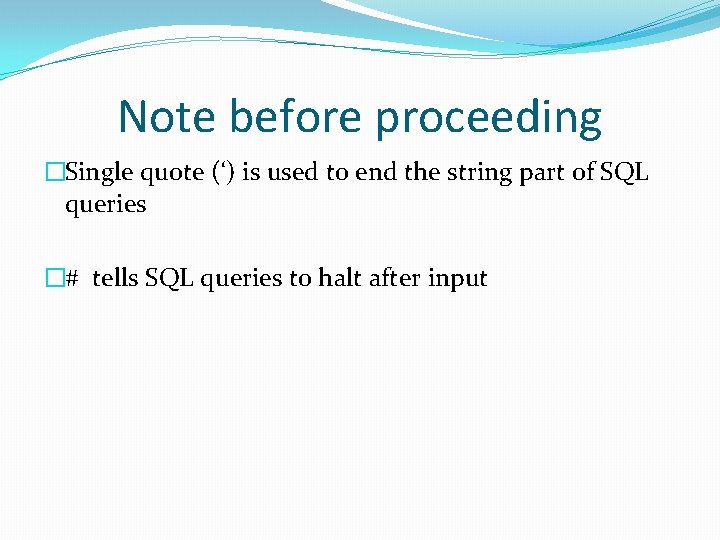 Note before proceeding

□Single quote (‘) is used to end the string part of SQL queries

□# tells SQL queries to halt after input